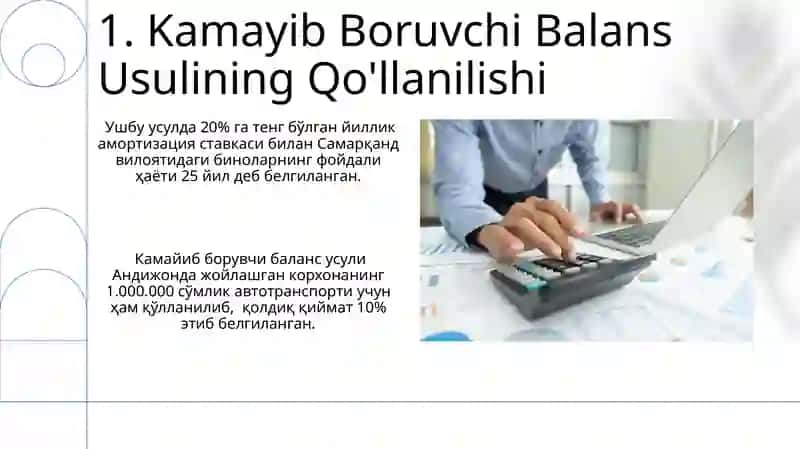 1. Kamayib Boruvchi Balans Usulining Qo'llanilishi

Ушбу усулда 20% га тенг бўлган йиллик амортизация ставкаси билан Самарқанд вилоятидаги биноларнинг фойдали ҳаёти 25 йил деб белгиланган.

Камайиб борувчи баланс усули Андижонда жойлашган корхонанинг 1.000.000 сўмлик автотранспорти учун ҳам қўлланилиб, қолдиқ қиймат 10% этиб белгиланган.